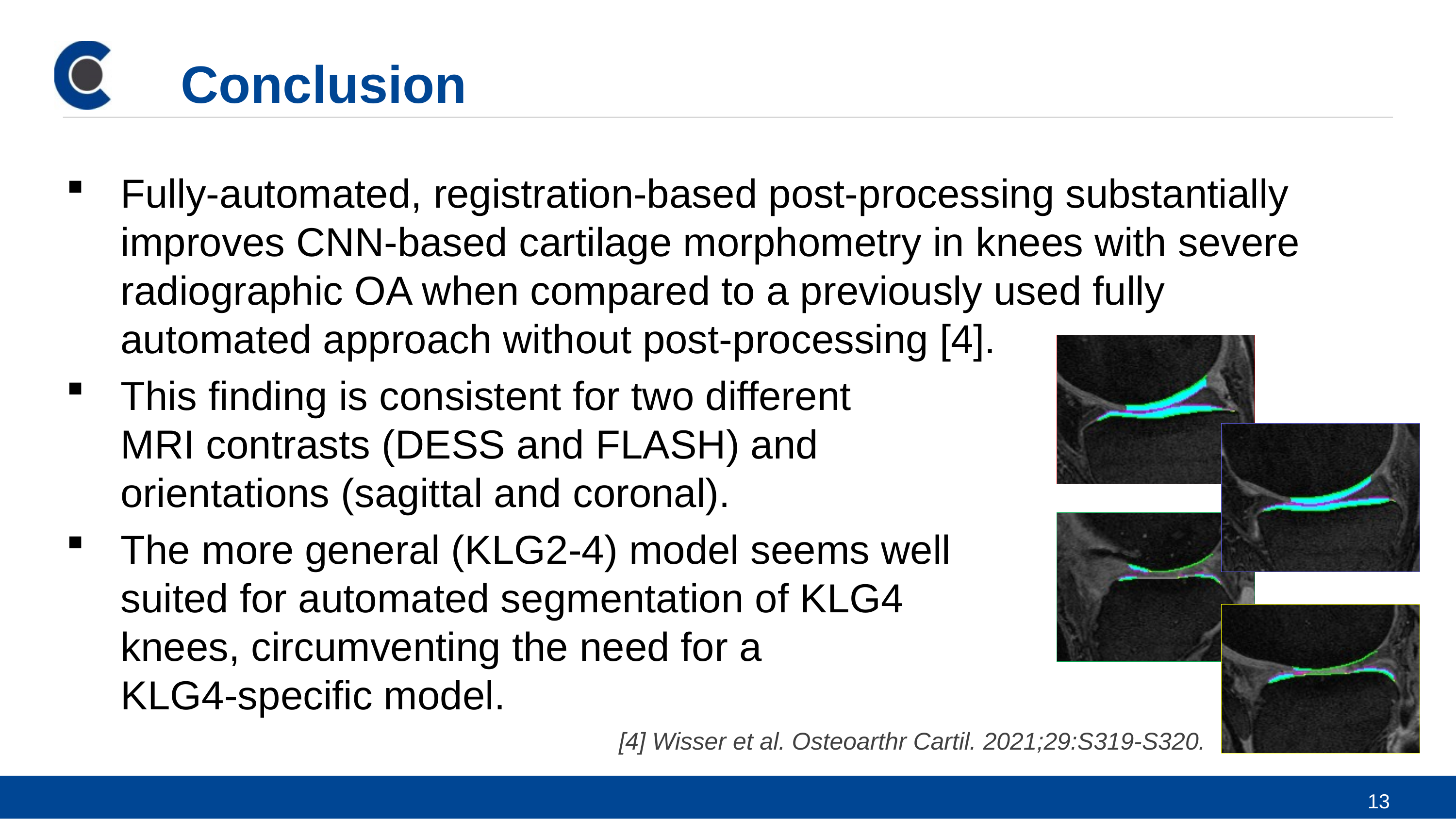 Conclusion

▪ Fully-automated, registration-based post-processing substantially improves CNN-based cartilage morphometry in knees with severe radiographic OA when compared to a previously used fully automated approach without post-processing [4].

▪ This finding is consistent for two different MRI contrasts (DESS and FLASH) and orientations (sagittal and coronal).

▪ The more general (KLG2-4) model seems well suited for automated segmentation of KLG4 knees, circumventing the need for a KLG4-specific model.

[4] Wisser et al. Osteoarthr Cartil. 2021;29:S319-S320.

13